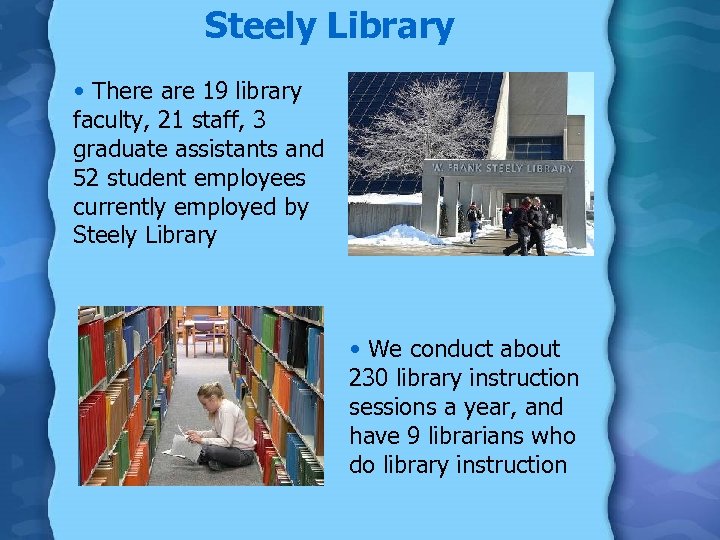 Steely Library

• There are 19 library faculty, 21 staff, 3 graduate assistants and 52 student employees currently employed by Steely Library

W. FRANK STEELY LIBRARY

• We conduct about 230 library instruction sessions a year, and have 9 librarians who do library instruction